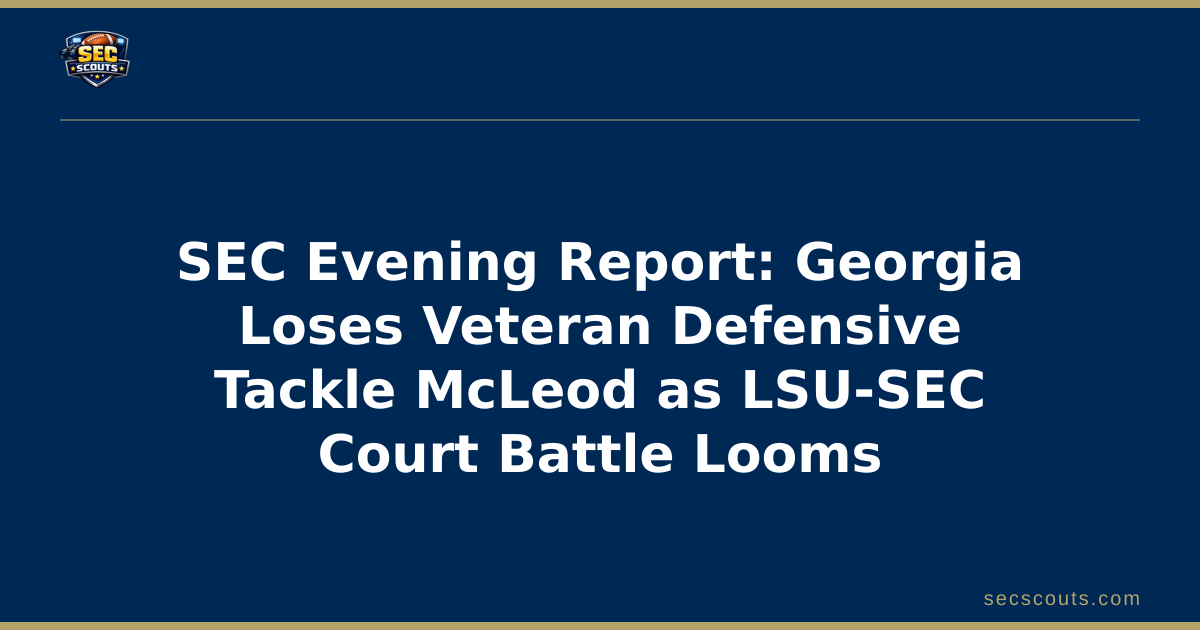 SEC SCOUTS

SEC Evening Report: Georgia Loses Veteran Defensive Tackle McLeod as LSU-SEC Court Battle Looms

secscouts.com